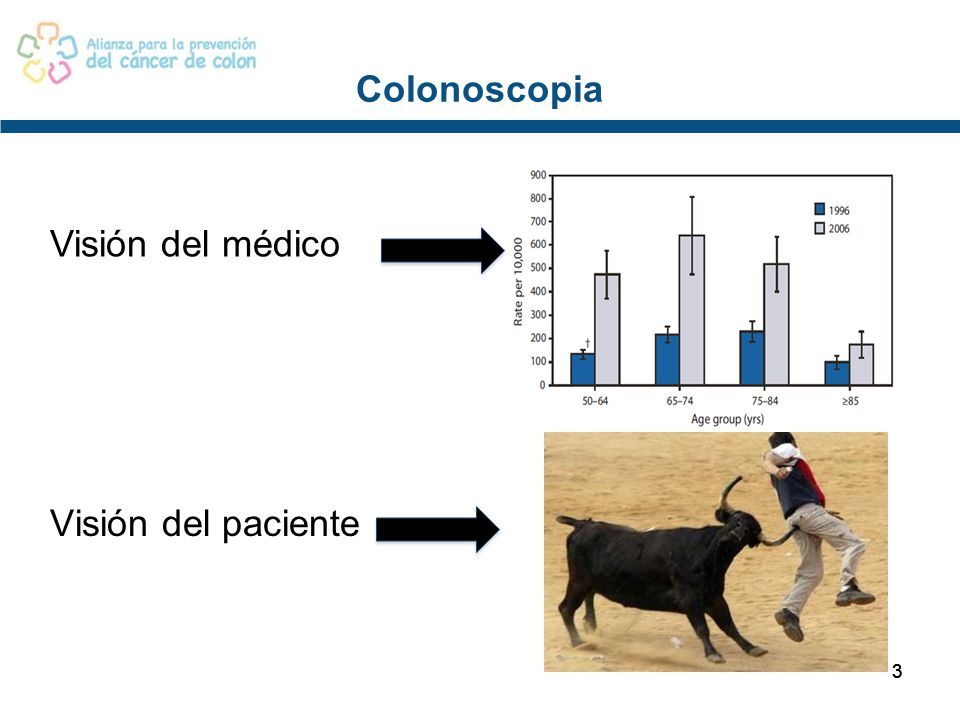 Alianza para la prevención
del cáncer de colon

Colonoscopia

Visión del médico

900
800
700
600
500
400
300
200
100
0

Rate per 10,000

1996
2006

†

50–64
65–74
75–84
≥85

Age group (yrs)

Visión del paciente

3